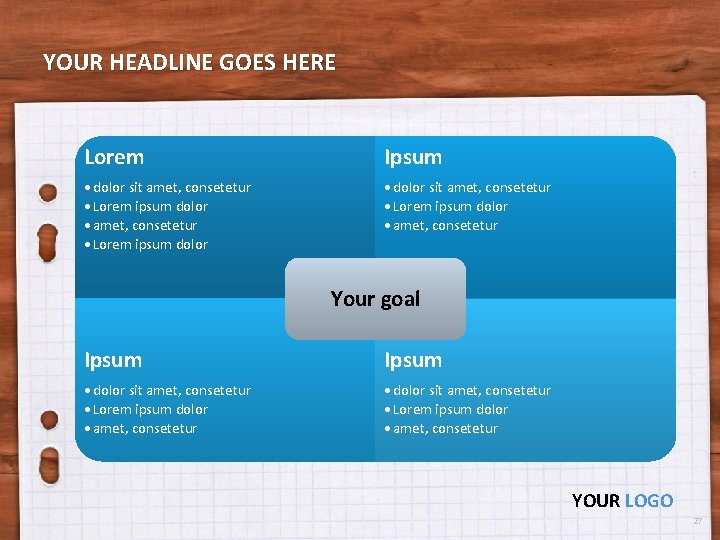 YOUR HEADLINE GOES HERE

Lorem
• dolor sit amet, consetetur
• Lorem ipsum dolor
• amet, consetetur
• Lorem ipsum dolor

Ipsum
• dolor sit amet, consetetur
• Lorem ipsum dolor
• amet, consetetur

Your goal

Ipsum
• dolor sit amet, consetetur
• Lorem ipsum dolor
• amet, consetetur

Ipsum
• dolor sit amet, consetetur
• Lorem ipsum dolor
• amet, consetetur

YOUR LOGO

27